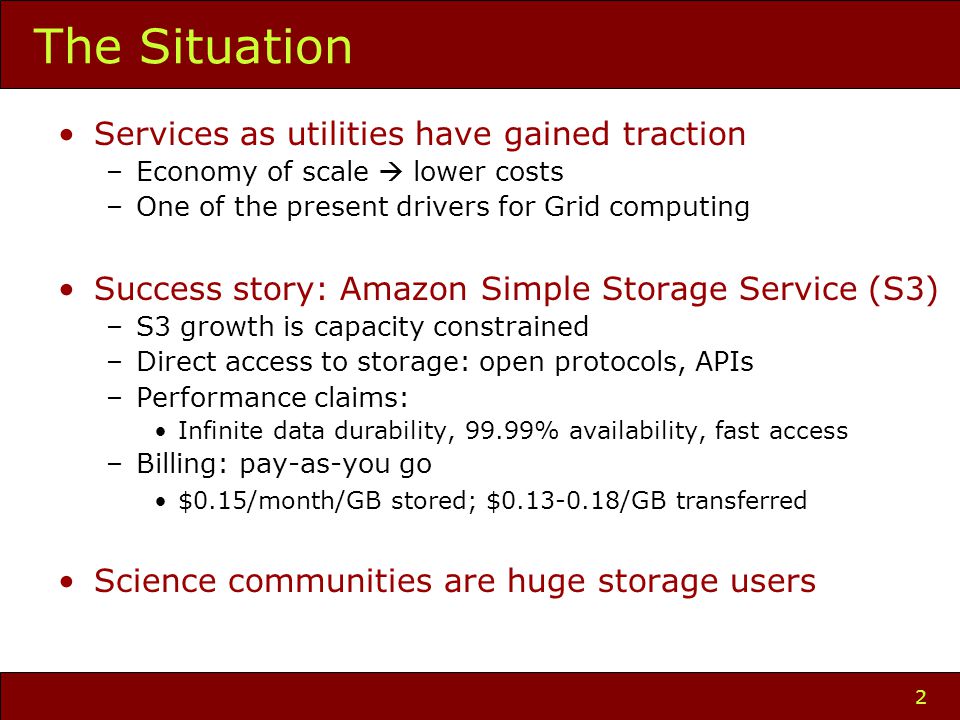 The Situation

• Services as utilities have gained traction
– Economy of scale → lower costs
– One of the present drivers for Grid computing

• Success story: Amazon Simple Storage Service (S3)
– S3 growth is capacity constrained
– Direct access to storage: open protocols, APIs
– Performance claims:
• Infinite data durability, 99.99% availability, fast access
– Billing: pay-as-you go
• \$0.15/month/GB stored; \$0.13-0.18/GB transferred

• Science communities are huge storage users

2